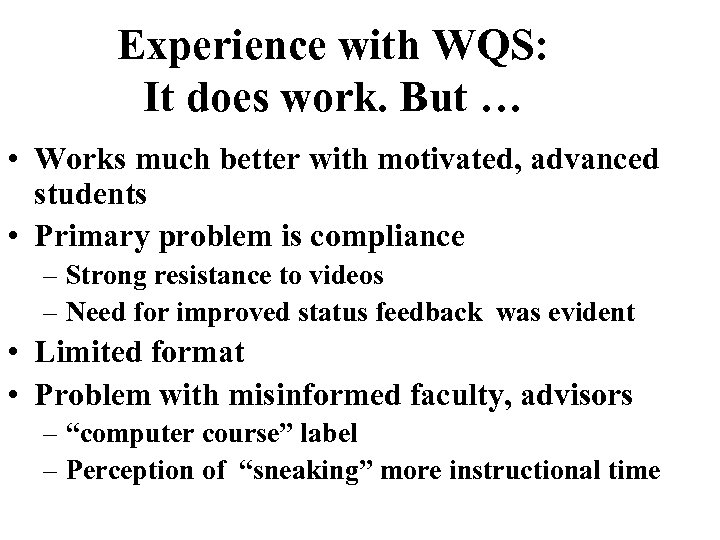 Experience with WQS:
It does work. But …

• Works much better with motivated, advanced students
• Primary problem is compliance
– Strong resistance to videos
– Need for improved status feedback was evident
• Limited format
• Problem with misinformed faculty, advisors
– “computer course” label
– Perception of “sneaking” more instructional time